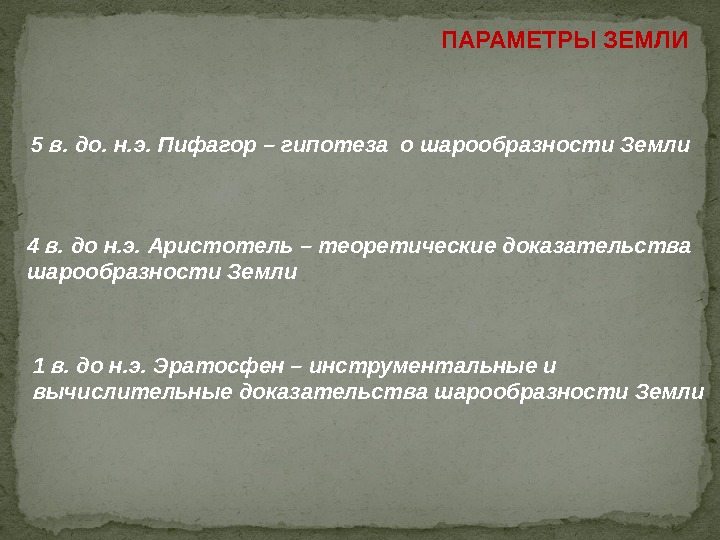 ПАРАМЕТРЫ ЗЕМЛИ

5 в. до. н.э. Пифагор – гипотеза о шарообразности Земли

4 в. до н.э. Аристотель – теоретические доказательства шарообразности Земли

1 в. до н.э. Эратосфен – инструментальные и вычислительные доказательства шарообразности Земли